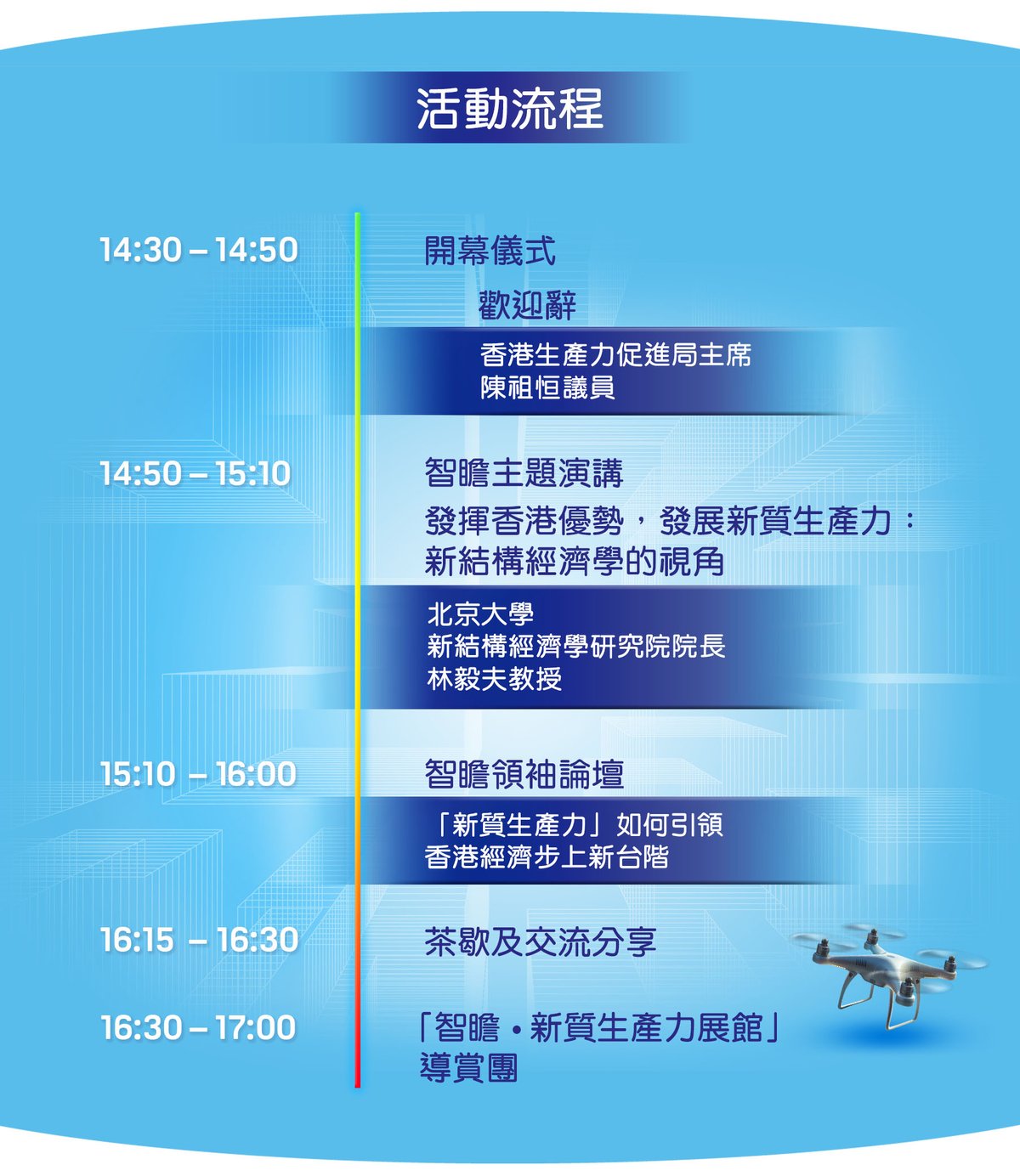 活動流程

14:30 – 14:50

開幕儀式

歡迎辭

香港生產力促進局主席
陳祖恒議員

14:50 – 15:10

智瞻主題演講

發揮香港優勢，發展新質生產力：
新結構經濟學的視角

北京大學
新結構經濟學研究院院長
林毅夫教授

15:10 – 16:00

智瞻領袖論壇

「新質生產力」如何引領
香港經濟步上新台階

16:15 – 16:30

茶歇及交流分享

16:30 – 17:00

「智瞻・新質生產力展館」
導賞團